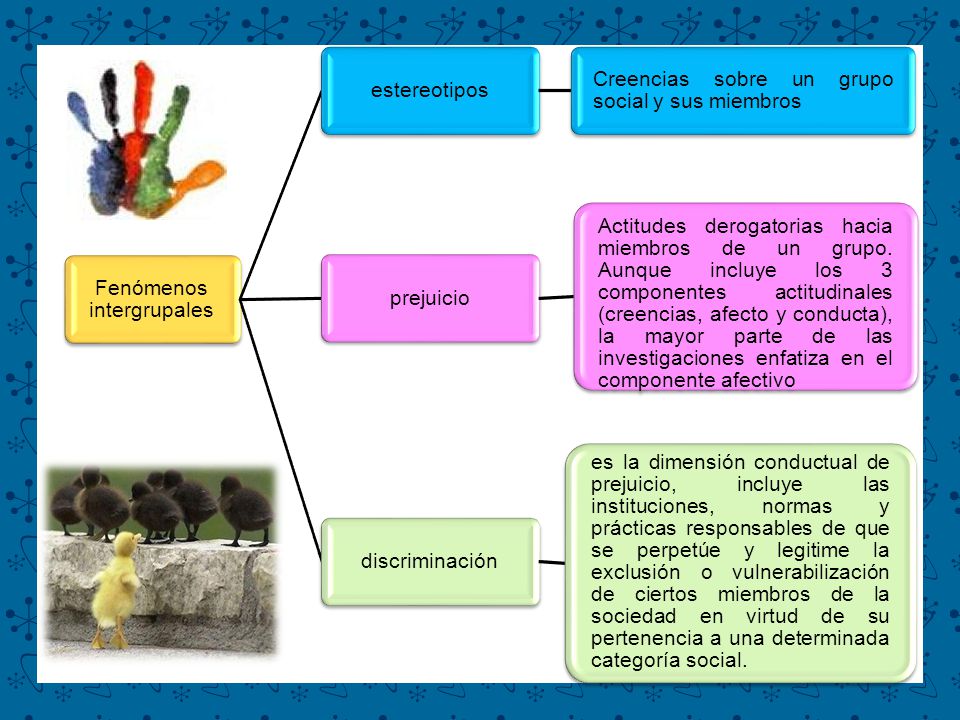 Fenómenos intergrupales

estereotipos

Creencias sobre un grupo social y sus miembros

prejuicio

Actitudes derogatorias hacia miembros de un grupo. Aunque incluye los 3 componentes actitudinales (creencias, afecto y conducta), la mayor parte de las investigaciones enfatiza en el componente afectivo

discriminación

es la dimensión conductual de prejuicio, incluye las instituciones, normas y prácticas responsables de que se perpetúe y legitime la exclusión o vulnerabilización de ciertos miembros de la sociedad en virtud de su pertenencia a una determinada categoría social.